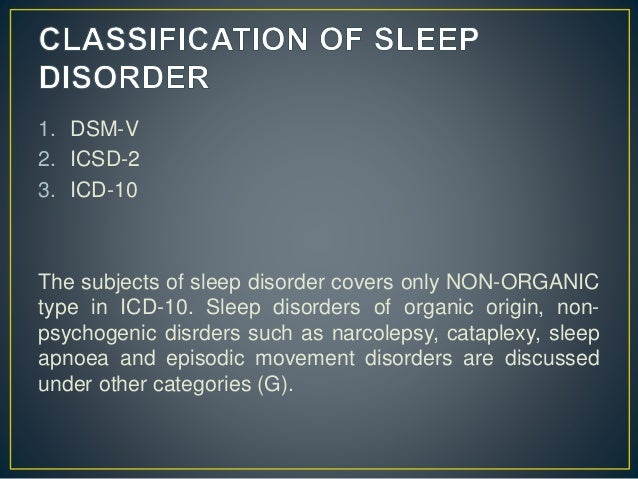 CLASSIFICATION OF SLEEP DISORDER

1. DSM-V
2. ICSD-2
3. ICD-10

The subjects of sleep disorder covers only NON-ORGANIC type in ICD-10. Sleep disorders of organic origin, non-psychogenic disrders such as narcolepsy, cataplexy, sleep apnoea and episodic movement disorders are discussed under other categories (G).